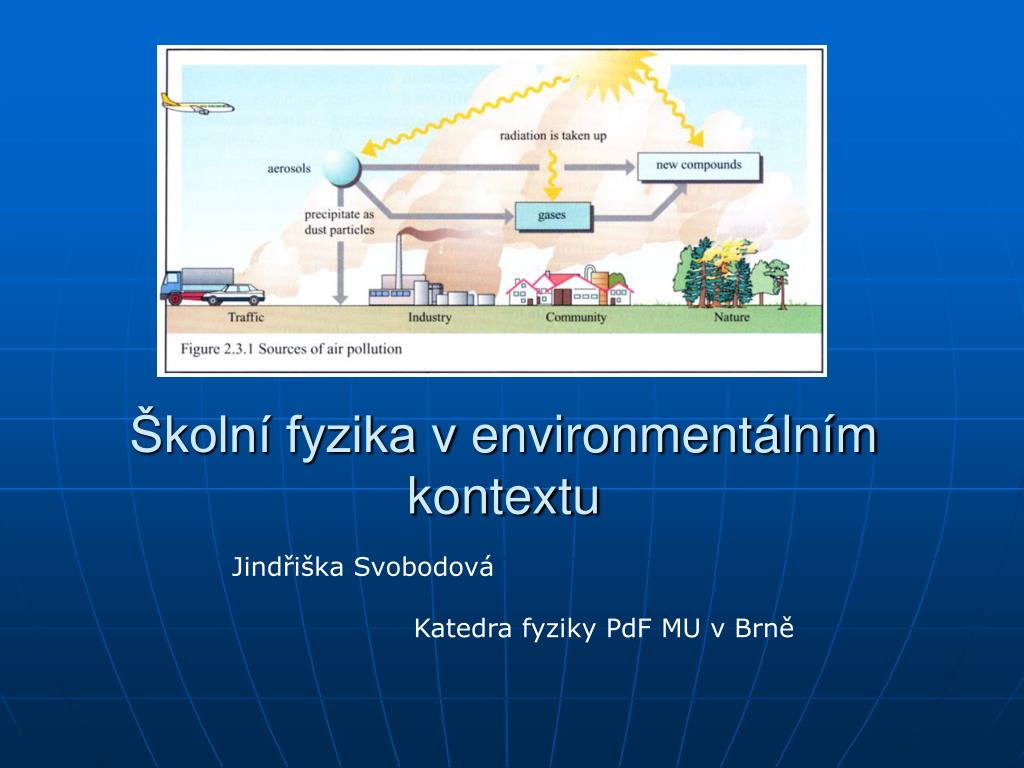 radiation is taken up
aerosols
new compounds
precipitate as dust particles
gases
Traffic
Industry
Community
Nature
Figure 2.3.1 Sources of air pollution

Školní fyzika v environmentálním kontextu

Jindřiška Svobodová

Katedra fyziky PdF MU v Brně